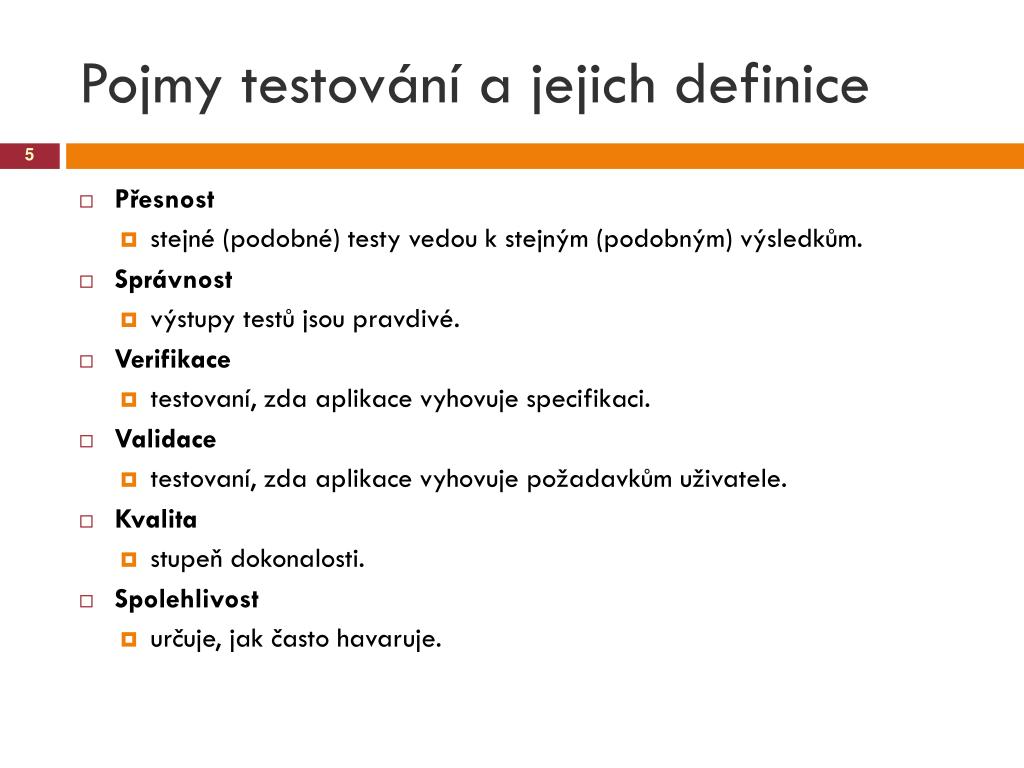 Pojmy testování a jejich definice

5

Přesnost
stejné (podobné) testy vedou k stejným (podobným) výsledkům.
Správnost
výstupy testů jsou pravdivé.
Verifikace
testovaní, zda aplikace vyhovuje specifikaci.
Validace
testovaní, zda aplikace vyhovuje požadavkům uživatele.
Kvalita
stupeň dokonalosti.
Spolehlivost
určuje, jak často havaruje.